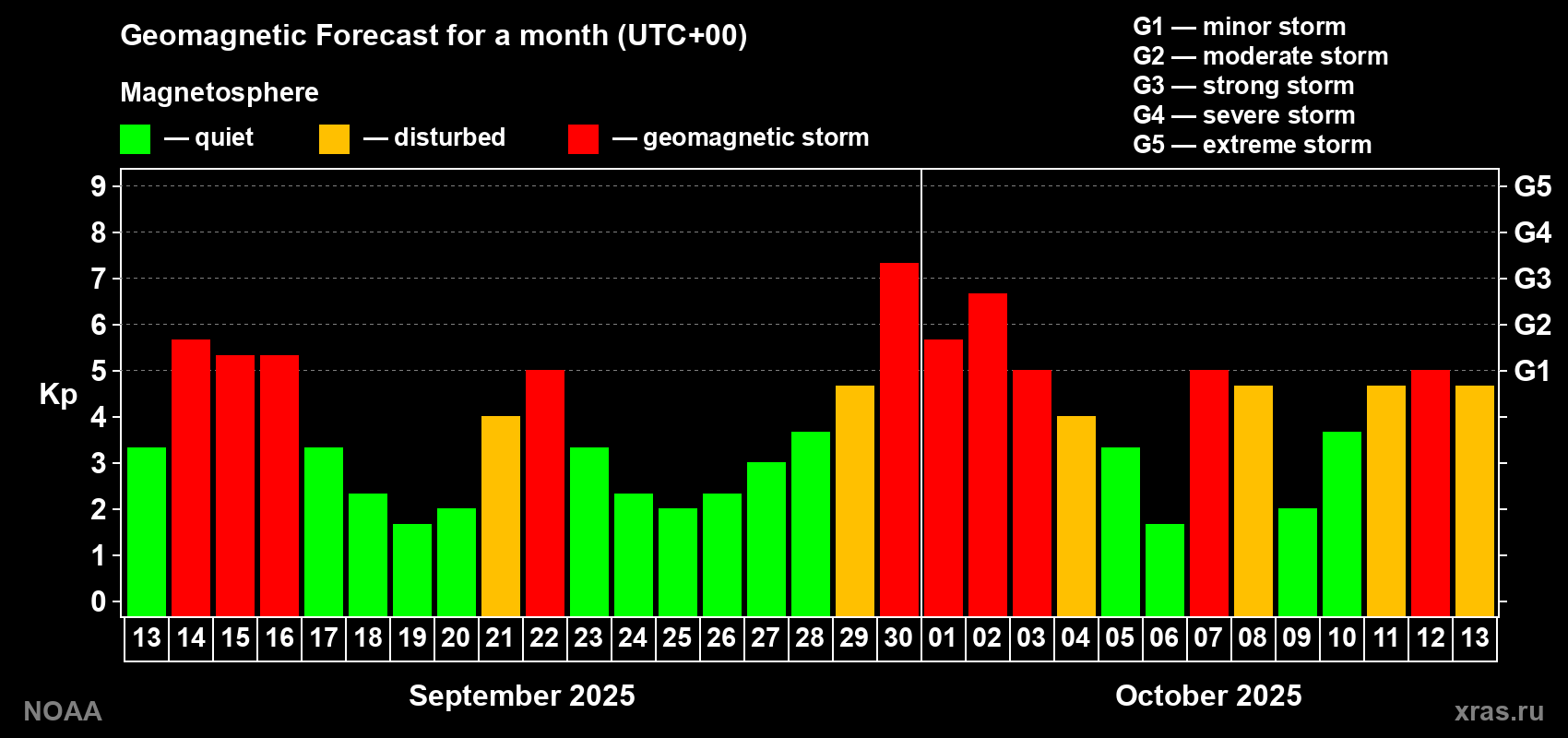 Geomagnetic Forecast for a month (UTC+00)

Magnetosphere

— quiet — disturbed — geomagnetic storm

G1 — minor storm
G2 — moderate storm
G3 — strong storm
G4 — severe storm
G5 — extreme storm

Kp

9
8
7
6
5
4
3
2
1
0

G5
G4
G3
G2
G1

13 14 15 16 17 18 19 20 21 22 23 24 25 26 27 28 29 30 01 02 03 04 05 06 07 08 09 10 11 12 13

September 2025

October 2025

NOAA

xras.ru